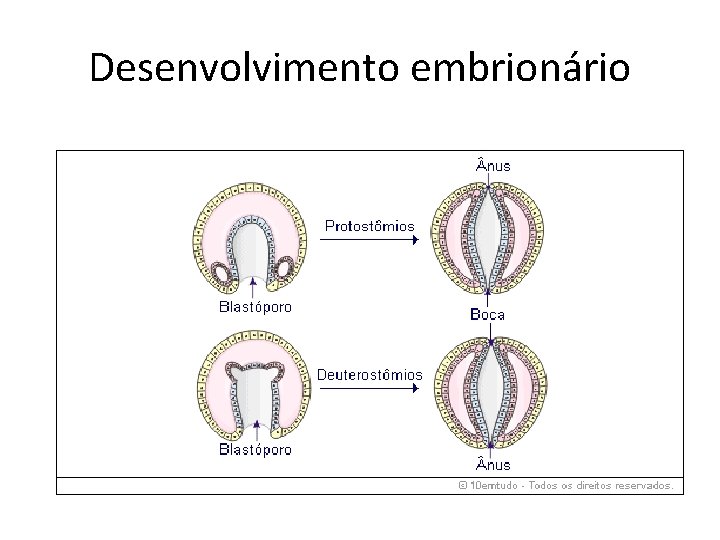 Desenvolvimento embrionário

Ânus

Protostômios

Blastóporo

Boca

Deuterostômios

Blastóporo

Ânus

© 10emtudo - Todos os direitos reservados.